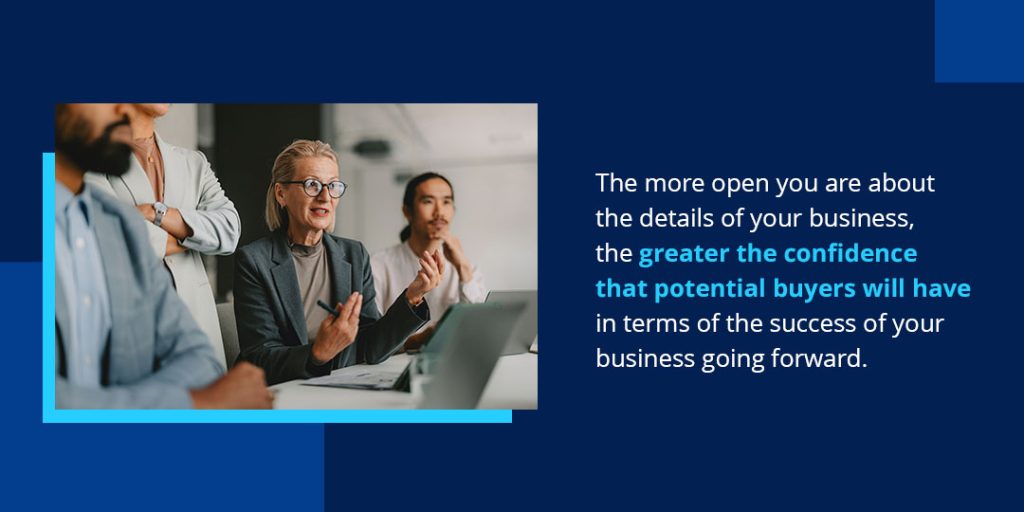 The more open you are about the details of your business, the greater the confidence that potential buyers will have in terms of the success of your business going forward.